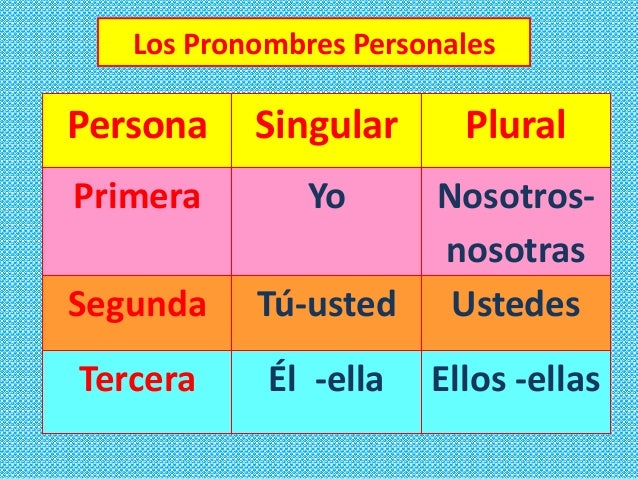 Los Pronombres Personales

| Persona | Singular | Plural |
|---|---|---|
| Primera | Yo | Nosotros-nosotras |
| Segunda | Tú-usted | Ustedes |
| Tercera | Él -ella | Ellos -ellas |